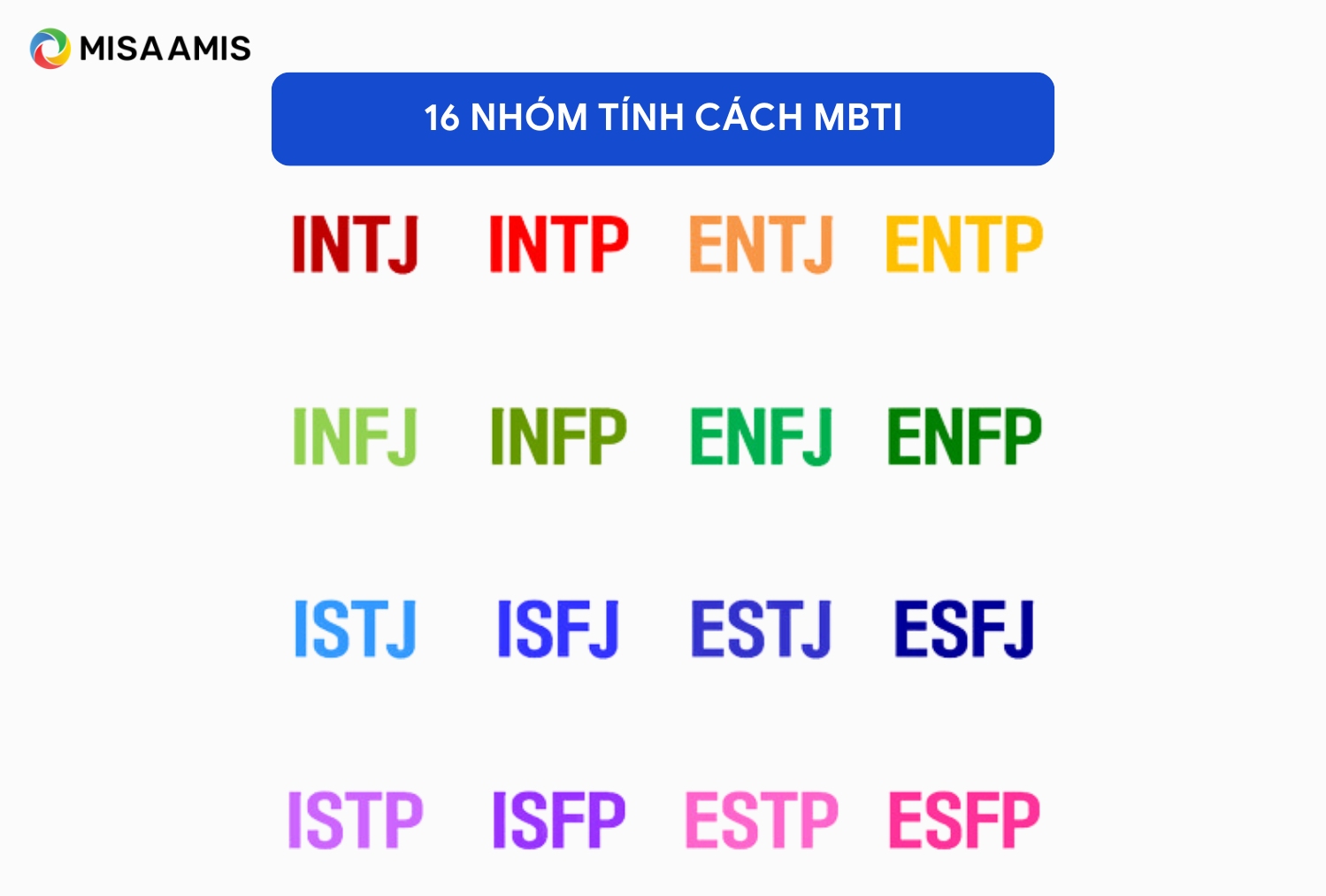 MISA AMIS

16 NHÓM TÍNH CÁCH MBTI

INTJ INTP ENTJ ENTP

INFJ INFP ENFJ ENFP

ISTJ ISFJ ESTJ ESFJ

ISTP ISFP ESTP ESFP